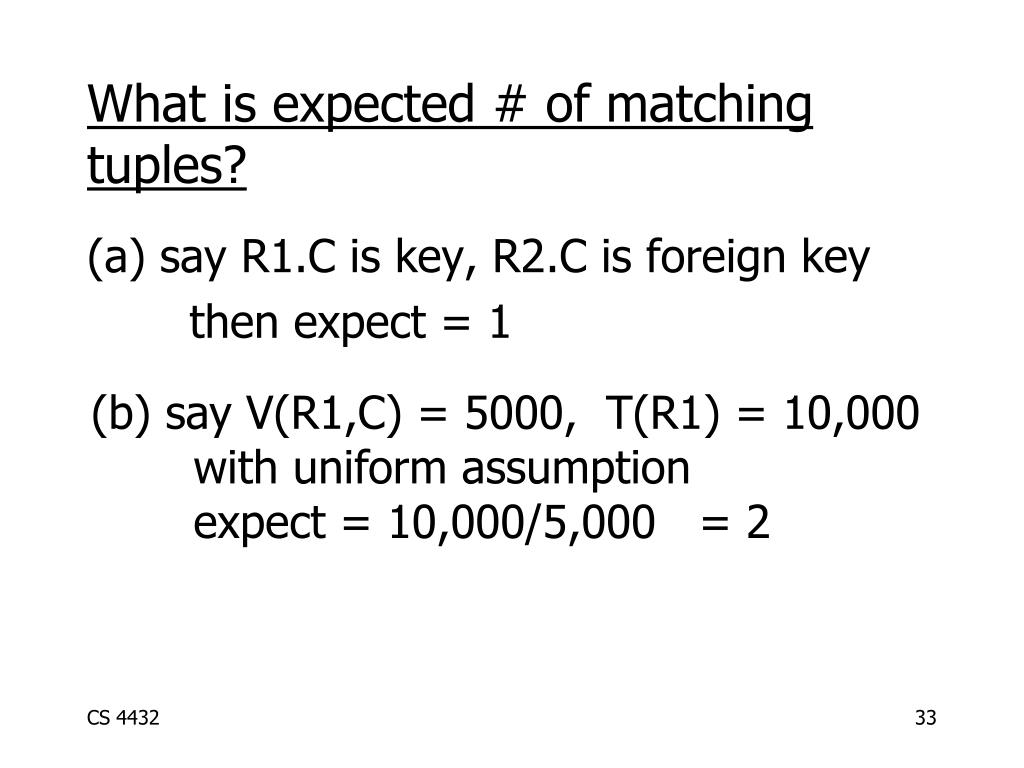 What is expected # of matching tuples?

(a) say R1.C is key, R2.C is foreign key
then expect = 1

(b) say V(R1,C) = 5000, T(R1) = 10,000
with uniform assumption
expect = 10,000/5,000 = 2

CS 4432

33